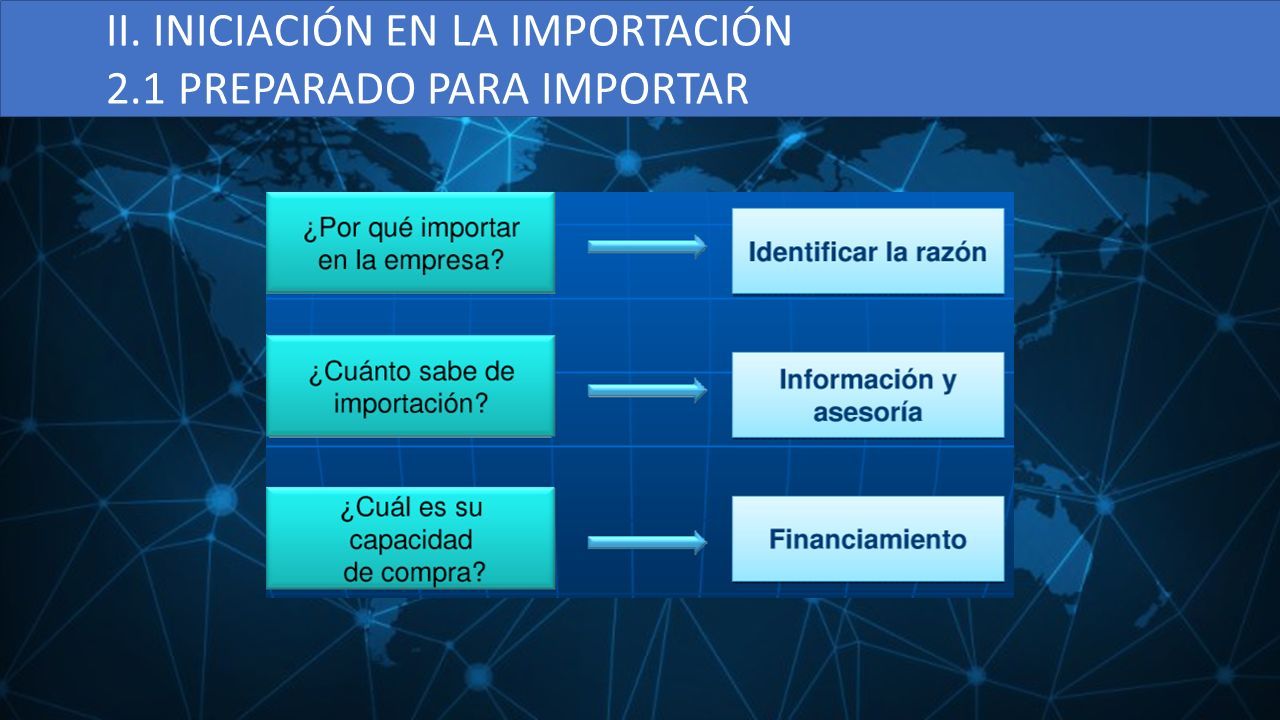 II. INICIACIÓN EN LA IMPORTACIÓN
2.1 PREPARADO PARA IMPORTAR

¿Por qué importar en la empresa?

Identificar la razón

¿Cuánto sabe de importación?

Información y asesoría

¿Cuál es su capacidad de compra?

Financiamiento